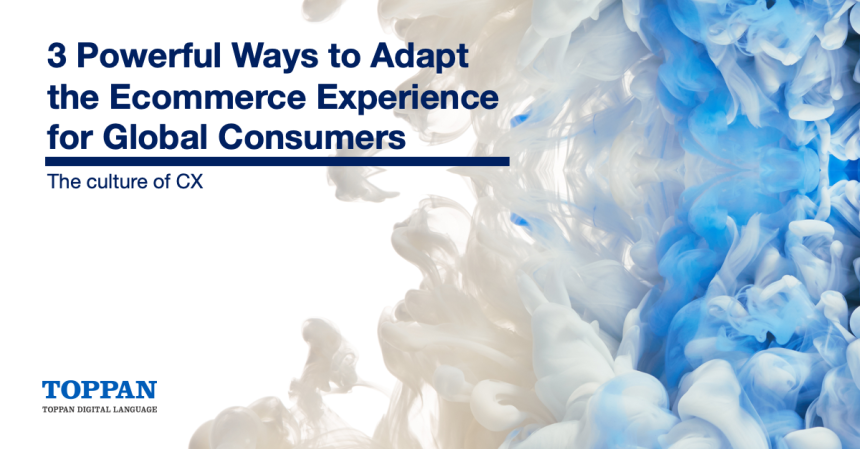 3 Powerful Ways to Adapt the Ecommerce Experience for Global Consumers

The culture of CX

TOPPAN
TOPPAN DIGITAL LANGUAGE